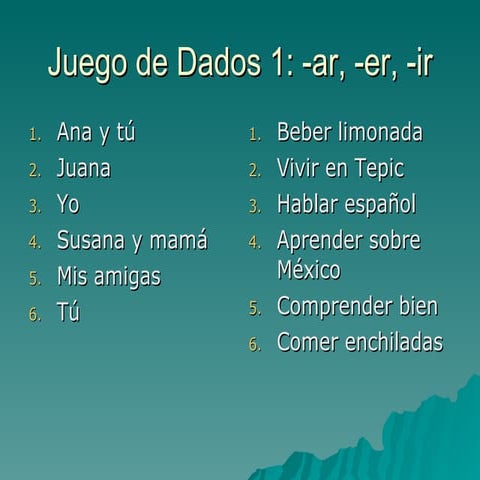 Juego de Dados 1: -ar, -er, -ir

1. Ana y tú
2. Juana
3. Yo
4. Susana y mamá
5. Mis amigas
6. Tú

1. Beber limonada
2. Vivir en Tepic
3. Hablar español
4. Aprender sobre México
5. Comprender bien
6. Comer enchiladas